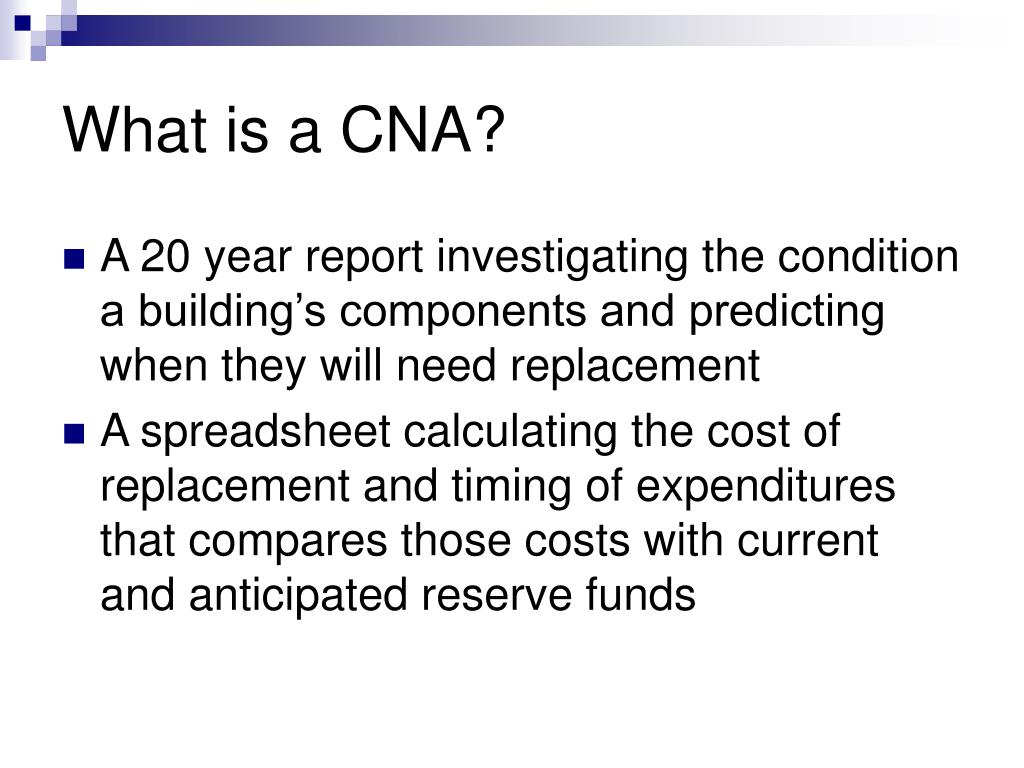 What is a CNA?

A 20 year report investigating the condition a building’s components and predicting when they will need replacement

A spreadsheet calculating the cost of replacement and timing of expenditures that compares those costs with current and anticipated reserve funds